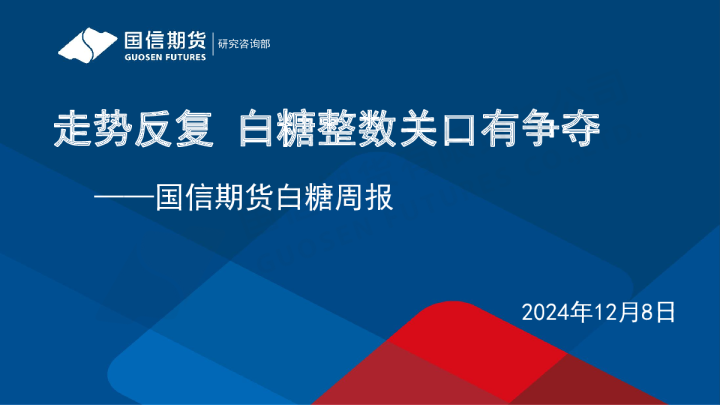 国信期货
GUOSEN FUTURES
研究咨询部

走势反复 白糖整数关口有争夺

——国信期货白糖周报

2024年12月8日